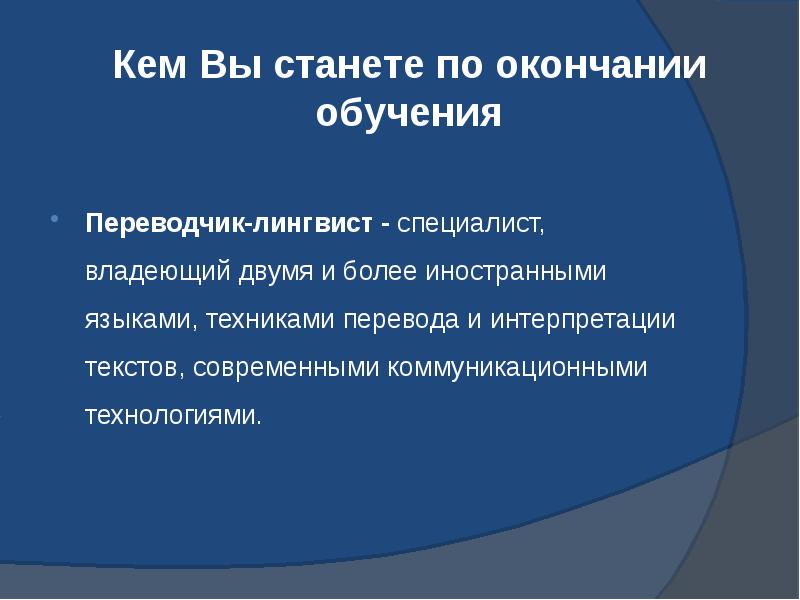 Кем Вы станете по окончании обучения

Переводчик-лингвист - специалист, владеющий двумя и более иностранными языками, техниками перевода и интерпретации текстов, современными коммуникационными технологиями.